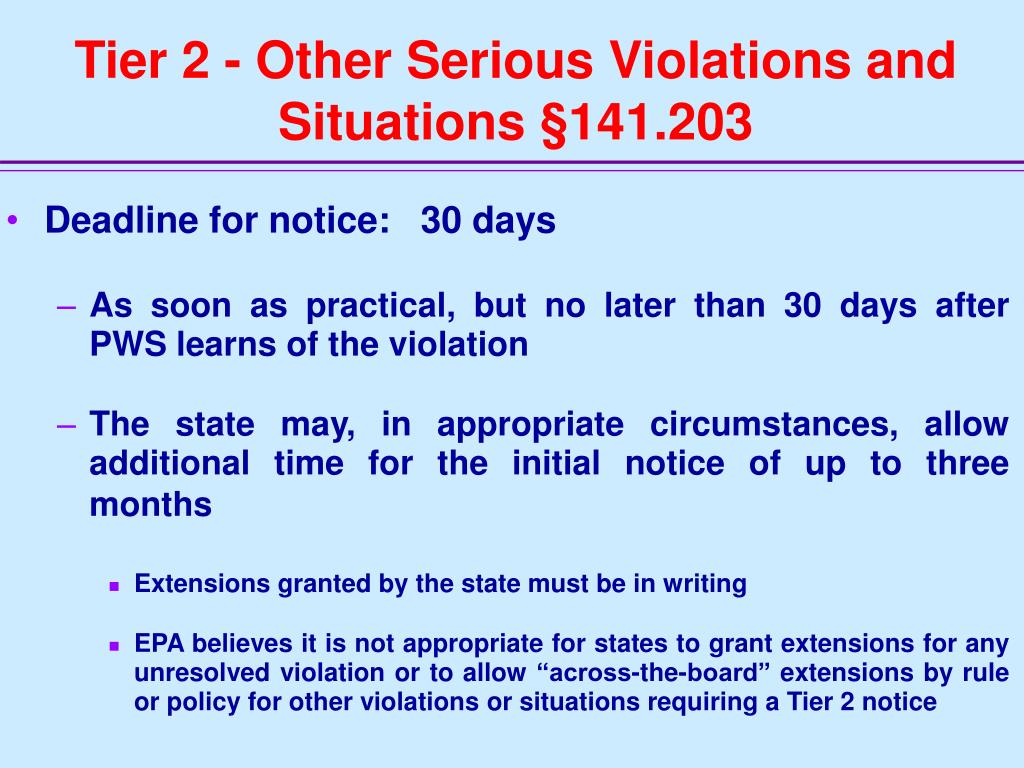 Tier 2 - Other Serious Violations and Situations §141.203

• Deadline for notice: 30 days

– As soon as practical, but no later than 30 days after PWS learns of the violation

– The state may, in appropriate circumstances, allow additional time for the initial notice of up to three months

▪ Extensions granted by the state must be in writing

▪ EPA believes it is not appropriate for states to grant extensions for any unresolved violation or to allow “across-the-board” extensions by rule or policy for other violations or situations requiring a Tier 2 notice